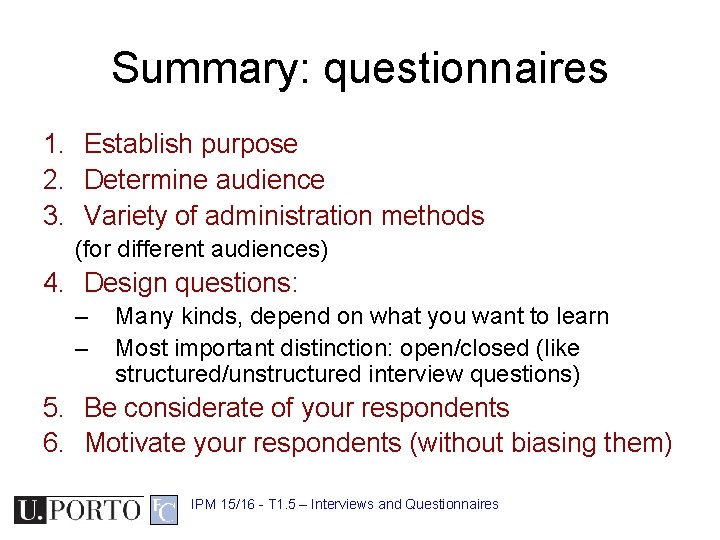 Summary: questionnaires

1. Establish purpose
2. Determine audience
3. Variety of administration methods (for different audiences)
4. Design questions:
– Many kinds, depend on what you want to learn
– Most important distinction: open/closed (like structured/unstructured interview questions)
5. Be considerate of your respondents
6. Motivate your respondents (without biasing them)

U.PORTO FC IPM 15/16 - T1.5 – Interviews and Questionnaires